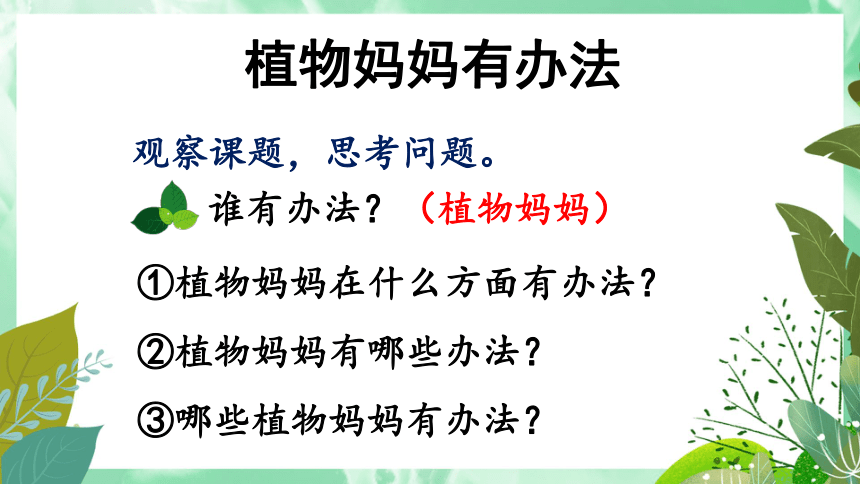 植物妈妈有办法

观察课题，思考问题。

谁有办法？（植物妈妈）

①植物妈妈在什么方面有办法？

②植物妈妈有哪些办法？

③哪些植物妈妈有办法？